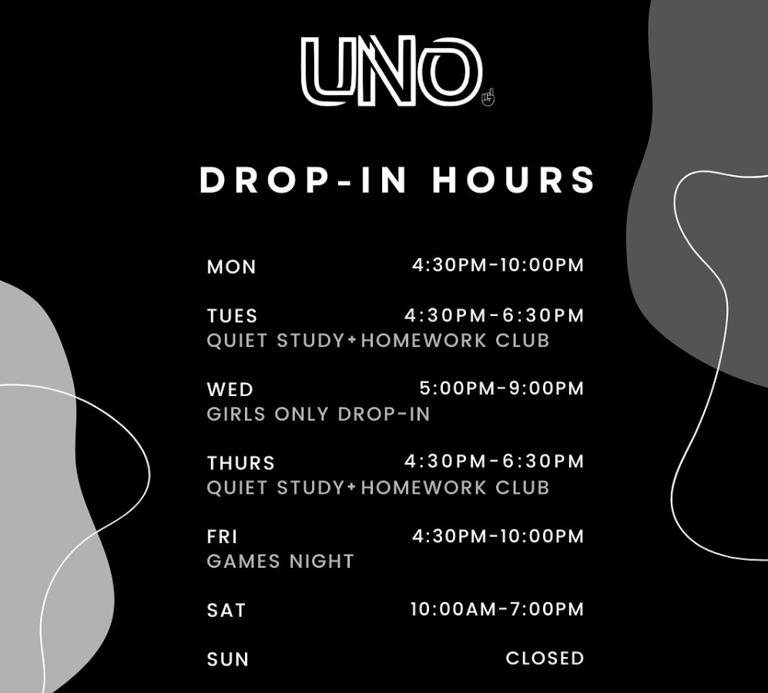 UNO

DROP-IN HOURS

MON 4:30PM-10:00PM

TUES 4:30PM-6:30PM
QUIET STUDY+HOMEWORK CLUB

WED 5:00PM-9:00PM
GIRLS ONLY DROP-IN

THURS 4:30PM-6:30PM
QUIET STUDY+HOMEWORK CLUB

FRI 4:30PM-10:00PM
GAMES NIGHT

SAT 10:00AM-7:00PM

SUN CLOSED